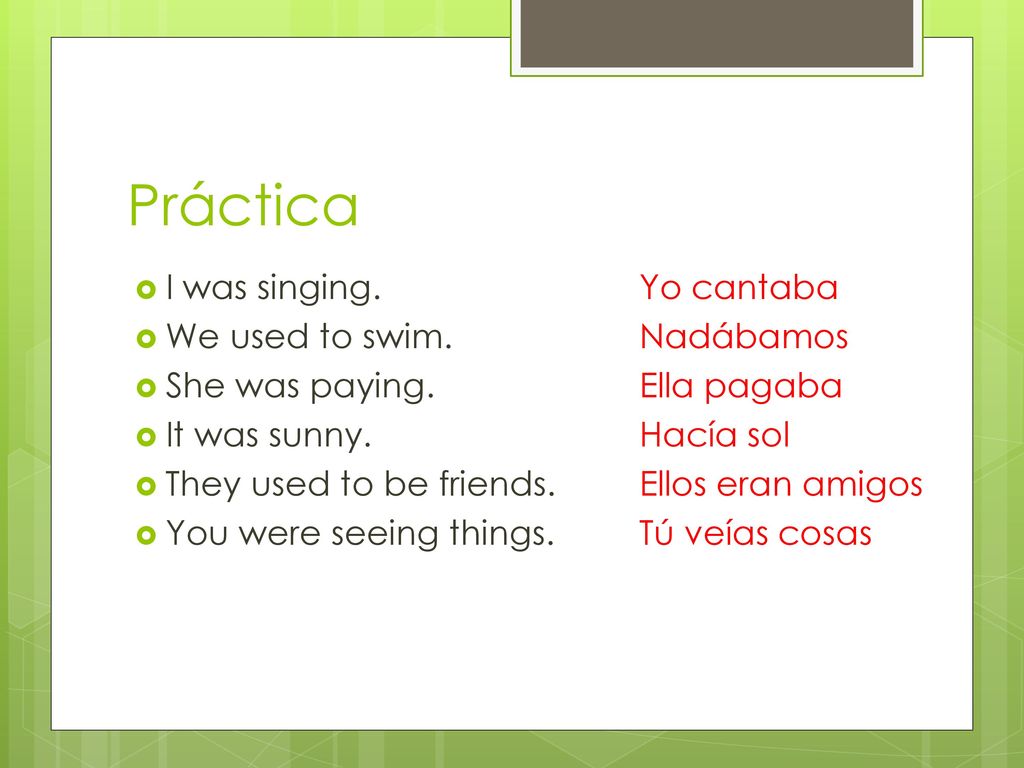 Práctica

I was singing.
We used to swim.
She was paying.
It was sunny.
They used to be friends.
You were seeing things.

Yo cantaba
Nadábamos
Ella pagaba
Hacía sol
Ellos eran amigos
Tú veías cosas